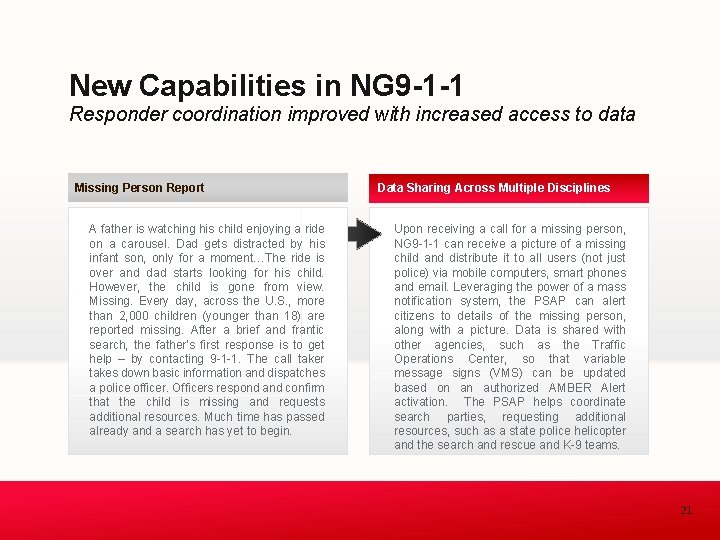 New Capabilities in NG9-1-1
Responder coordination improved with increased access to data

Missing Person Report

A father is watching his child enjoying a ride on a carousel. Dad gets distracted by his infant son, only for a moment…The ride is over and dad starts looking for his child. However, the child is gone from view. Missing. Every day, across the U.S., more than 2,000 children (younger than 18) are reported missing. After a brief and frantic search, the father's first response is to get help – by contacting 9-1-1. The call taker takes down basic information and dispatches a police officer. Officers respond and confirm that the child is missing and requests additional resources. Much time has passed already and a search has yet to begin.

Data Sharing Across Multiple Disciplines

Upon receiving a call for a missing person, NG9-1-1 can receive a picture of a missing child and distribute it to all users (not just police) via mobile computers, smart phones and email. Leveraging the power of a mass notification system, the PSAP can alert citizens to details of the missing person, along with a picture. Data is shared with other agencies, such as the Traffic Operations Center, so that variable message signs (VMS) can be updated based on an authorized AMBER Alert activation. The PSAP helps coordinate search parties, requesting additional resources, such as a state police helicopter and the search and rescue and K-9 teams.

21